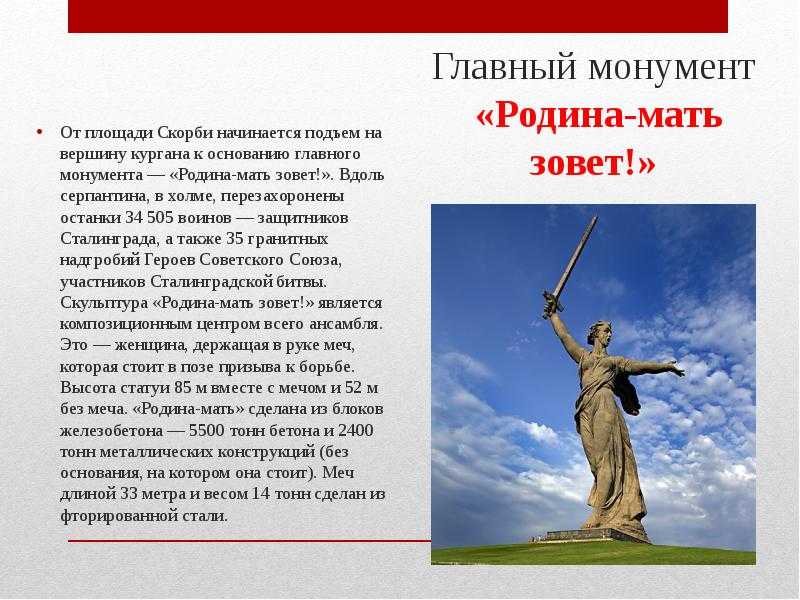 Главный монумент «Родина-мать зовет!»

• От площади Скорби начинается подъем на вершину кургана к основанию главного монумента — «Родина-мать зовет!». Вдоль серпантина, в холме, перезахоронены останки 34 505 воинов — защитников Сталинграда, а также 35 гранитных надгробий Героев Советского Союза, участников Сталинградской битвы. Скульптура «Родина-мать зовет!» является композиционным центром всего ансамбля. Это — женщина, держащая в руке меч, которая стоит в позе призыва к борьбе. Высота статуи 85 м вместе с мечом и 52 м без меча. «Родина-мать» сделана из блоков железобетона — 5500 тонн бетона и 2400 тонн металлических конструкций (без основания, на котором она стоит). Меч длиной 33 метра и весом 14 тонн сделан из фторированной стали.